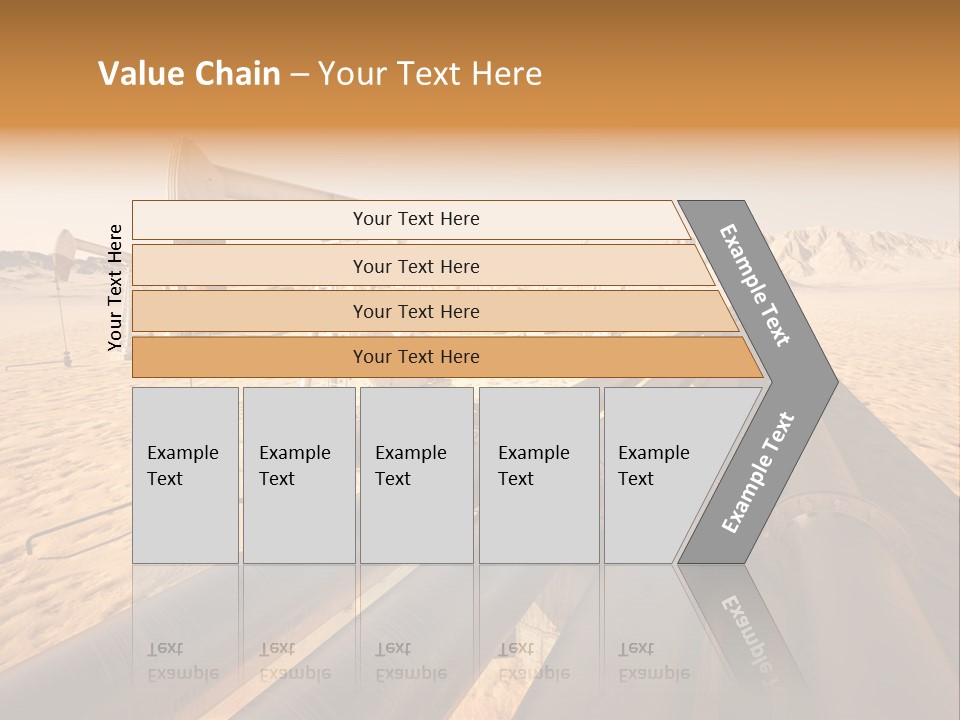 Value Chain – Your Text Here

Your Text Here

Your Text Here

Your Text Here

Your Text Here

Your Text Here

Example Text

Example Text

Example Text

Example Text

Example Text

Example Text

Example Text